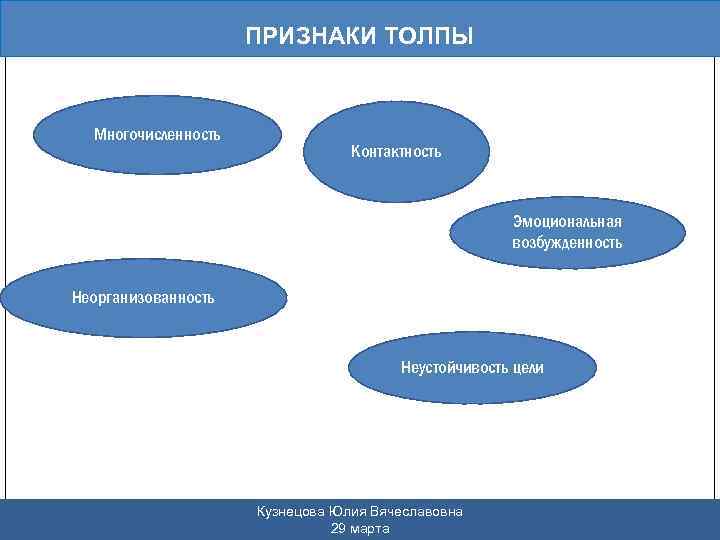 ПРИЗНАКИ ТОЛПЫ

Многочисленность

Контактность

Эмоциональная возбужденность

Неорганизованность

Неустойчивость цели

Кузнецова Юлия Вячеславовна
29 марта